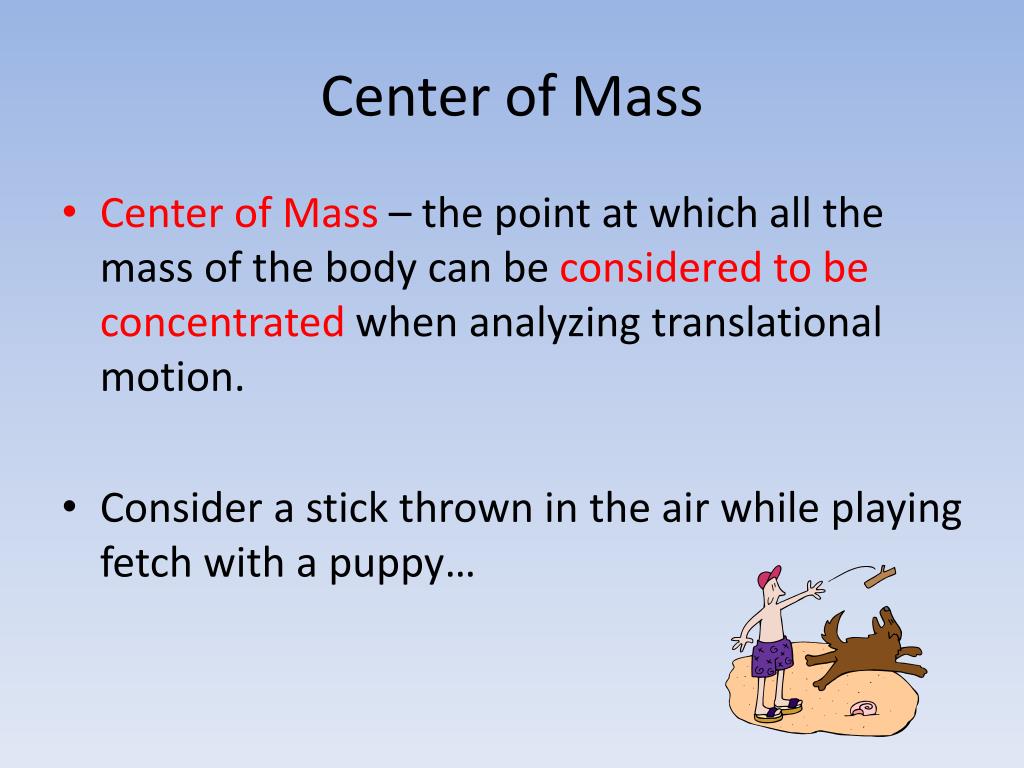 Center of Mass

• Center of Mass – the point at which all the mass of the body can be considered to be concentrated when analyzing translational motion.

• Consider a stick thrown in the air while playing fetch with a puppy…